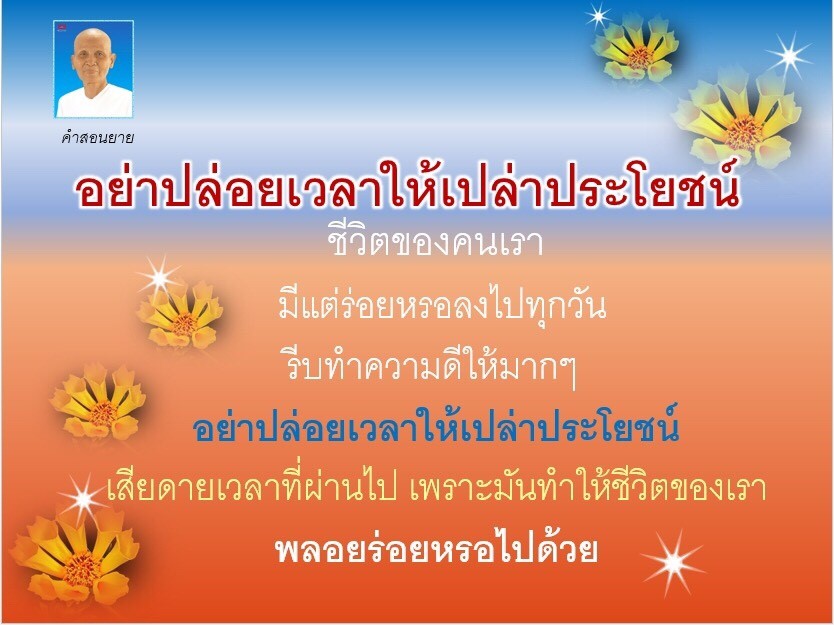 คำสอนยาย

อย่าปล่อยเวลาให้เปล่าประโยชน์

ชีวิตของคนเรา

มีแต่ร่อยหรอลงไปทุกวัน

รีบทำความดีให้มากๆ

อย่าปล่อยเวลาให้เปล่าประโยชน์

เสียดายเวลาที่ผ่านไป เพราะมันทำให้ชีวิตของเรา

พลอยร่อยหรอไปด้วย